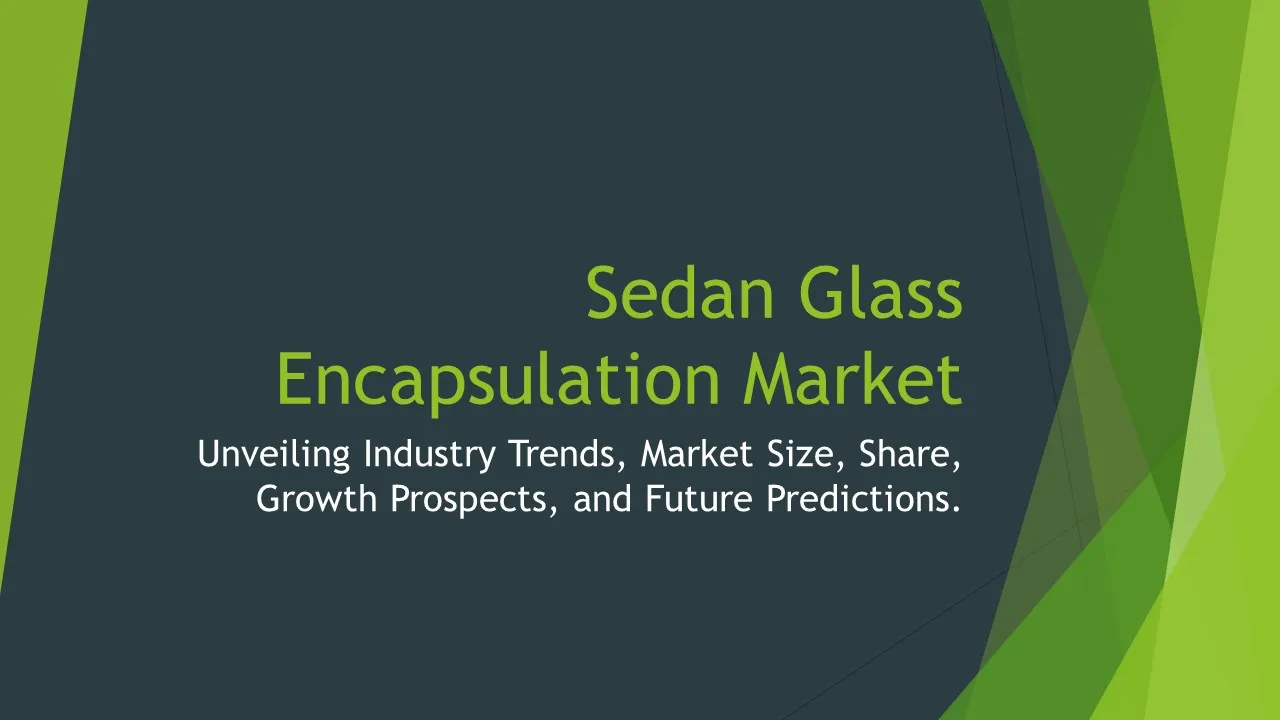 Sedan Glass Encapsulation Market

Unveiling Industry Trends, Market Size, Share, Growth Prospects, and Future Predictions.